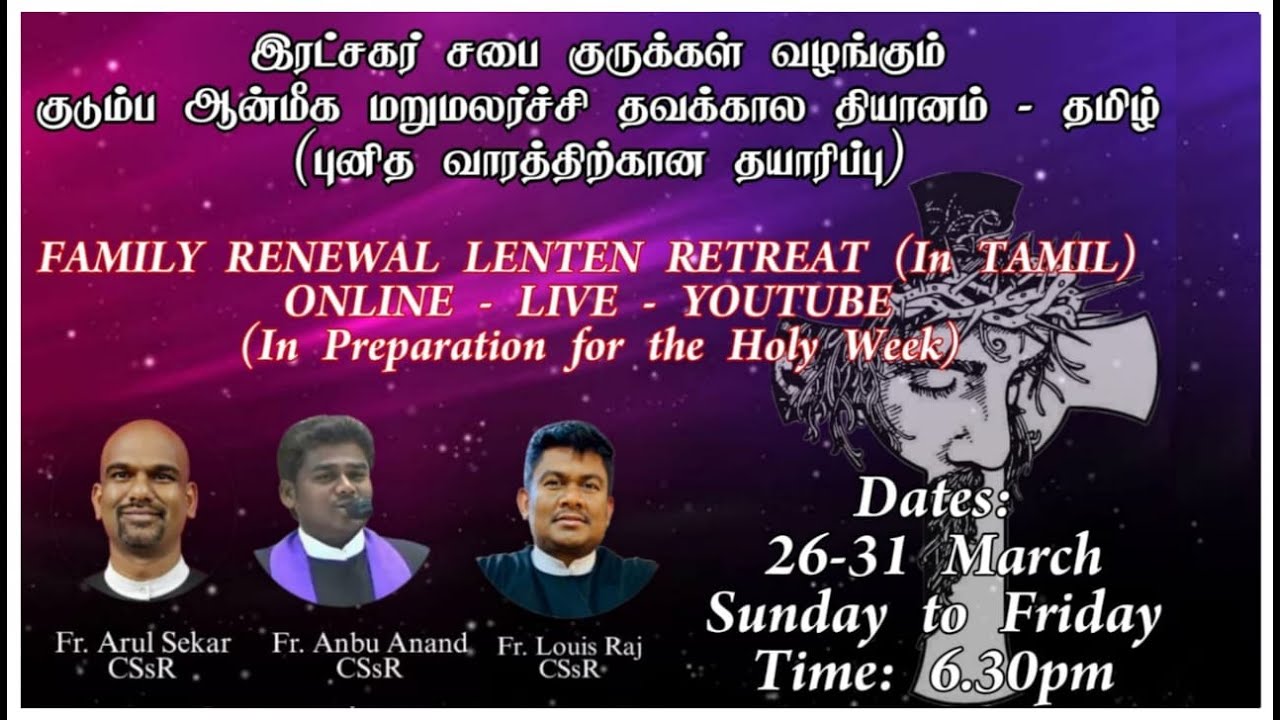 இரட்சகர் சபை குருக்கள் வழங்கும்
குடும்ப ஆன்மீக மறுமலர்ச்சி தவக்கால தியானம் - தமிழ்
(புனித வாரத்திற்கான தயாரிப்பு)

FAMILY RENEWAL LENTEN RETREAT (In TAMIL)
ONLINE - LIVE - YOUTUBE
(In Preparation for the Holy Week)

Fr. Arul Sekar CSsR

Fr. Anbu Anand CSsR

Fr. Louis Raj CSsR

Dates:
26-31 March
Sunday to Friday
Time: 6.30pm